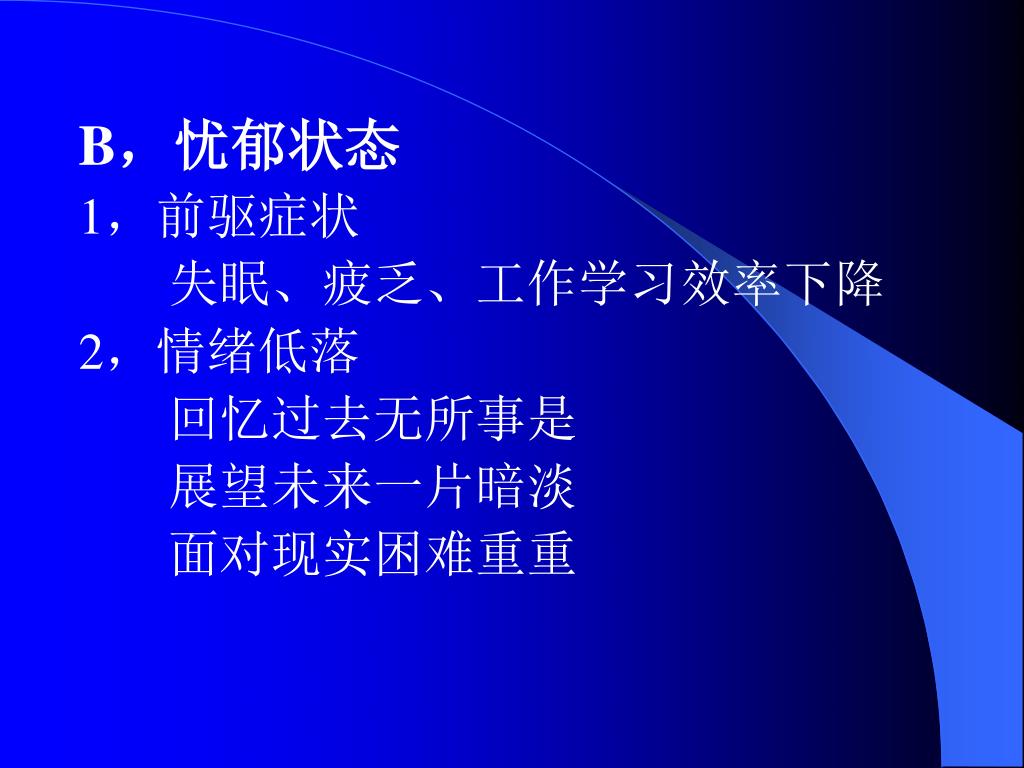 B，忧郁状态
1，前驱症状
失眠、疲乏、工作学习效率下降
2，情绪低落
回忆过去无所事是
展望未来一片暗淡
面对现实困难重重